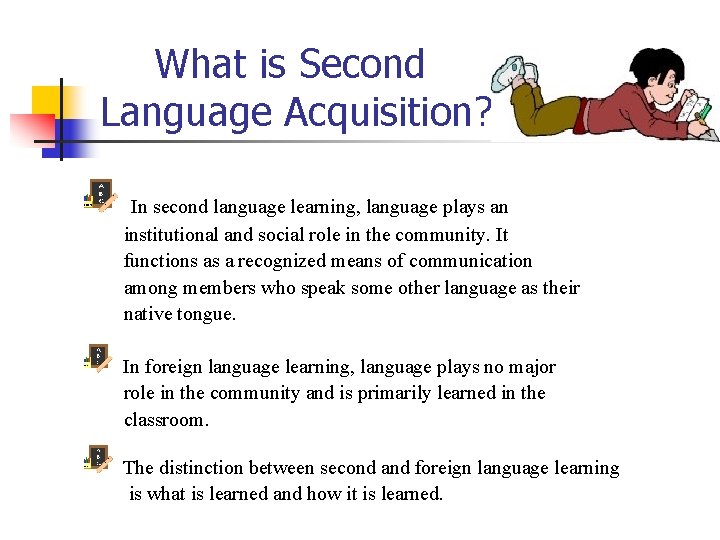 What is Second Language Acquisition?

In second language learning, language plays an institutional and social role in the community. It functions as a recognized means of communication among members who speak some other language as their native tongue.

In foreign language learning, language plays no major role in the community and is primarily learned in the classroom.

The distinction between second and foreign language learning is what is learned and how it is learned.